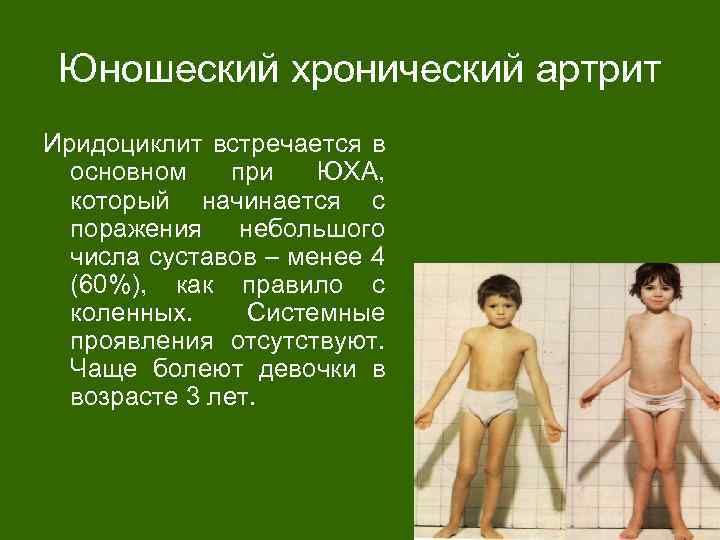 Юношеский хронический артрит

Иридоциклит встречается в основном при ЮХА, который начинается с поражения небольшого числа суставов – менее 4 (60%), как правило с коленных. Системные проявления отсутствуют. Чаще болеют девочки в возрасте 3 лет.